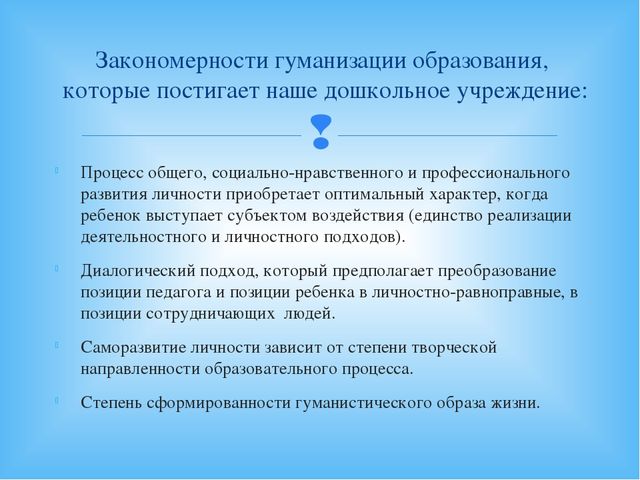 Закономерности гуманизации образования, которые постигает наше дошкольное учреждение:

Процесс общего, социально-нравственного и профессионального развития личности приобретает оптимальный характер, когда ребенок выступает субъектом воздействия (единство реализации деятельностного и личностного подходов).

Диалогический подход, который предполагает преобразование позиции педагога и позиции ребенка в личностно-равноправные, в позиции сотрудничающих людей.

Саморазвитие личности зависит от степени творческой направленности образовательного процесса.

Степень сформированности гуманистического образа жизни.